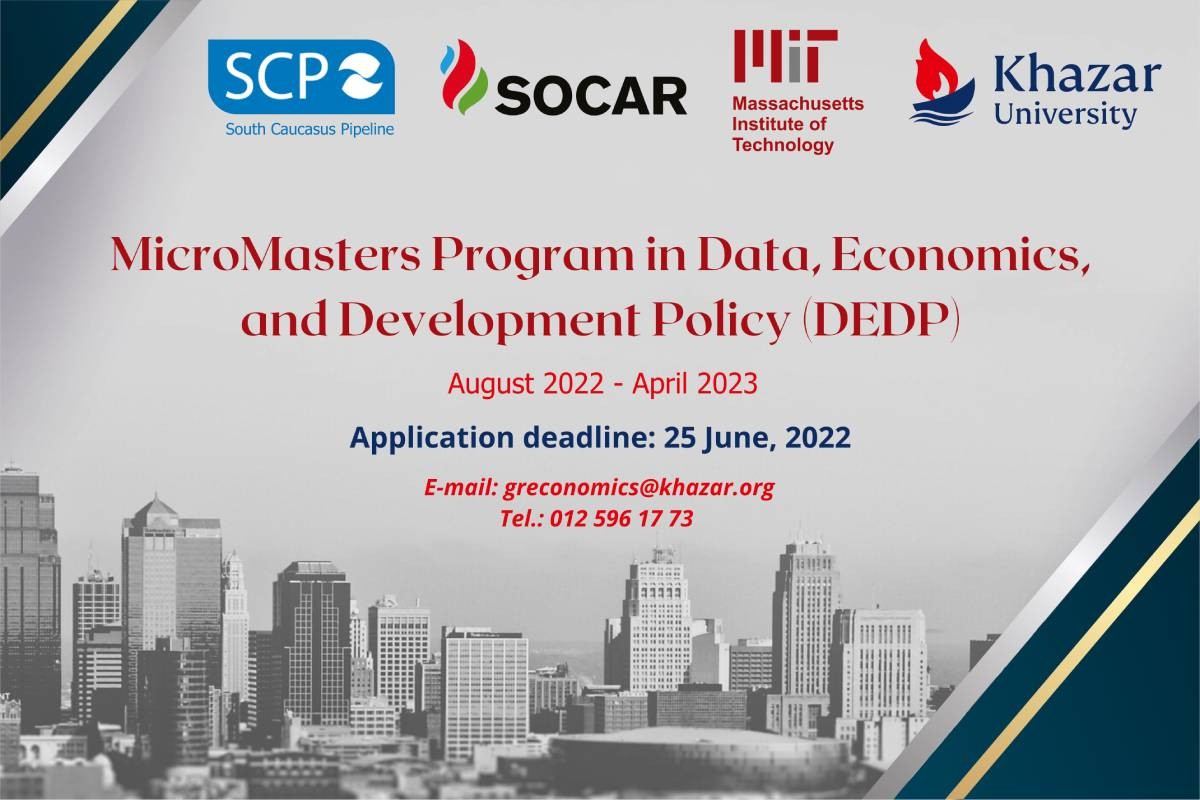 SCP
South Caucasus Pipeline

SOCAR

MIT
Massachusetts Institute of Technology

Khazar University

MicroMasters Program in Data, Economics, and Development Policy (DEDP)

August 2022 - April 2023

Application deadline: 25 June, 2022

E-mail: greconomics@khazar.org
Tel.: 012 596 17 73